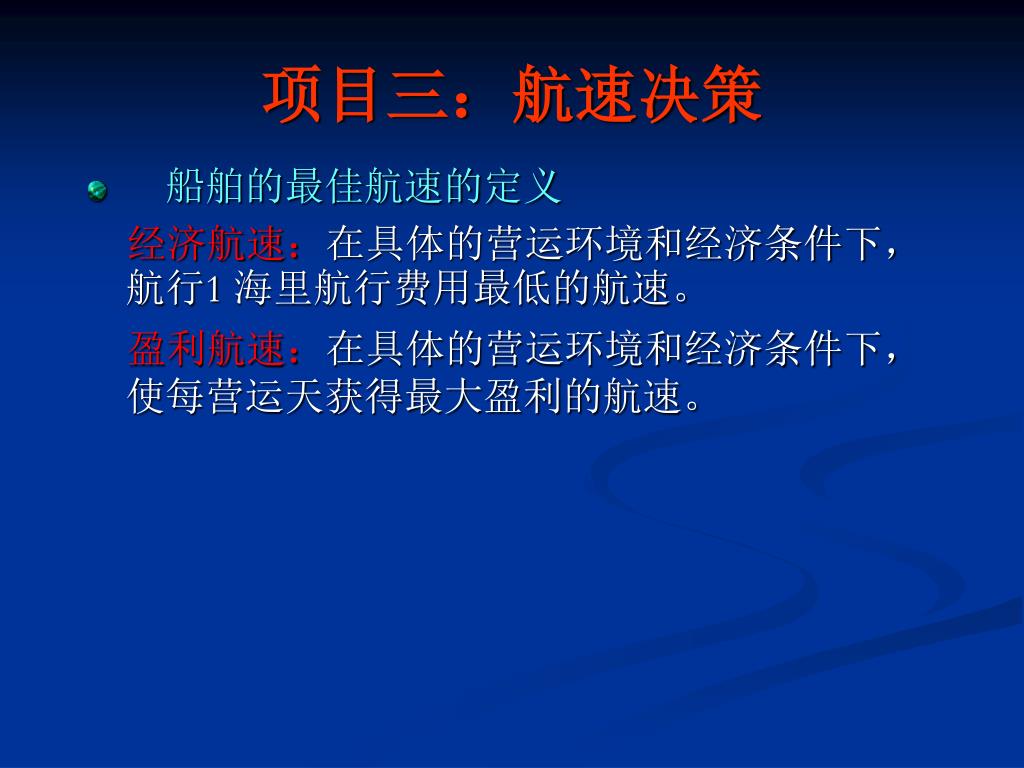 项目三：航速决策

船舶的最佳航速的定义

经济航速：在具体的营运环境和经济条件下，航行1 海里航行费用最低的航速。

盈利航速：在具体的营运环境和经济条件下，使每营运天获得最大盈利的航速。